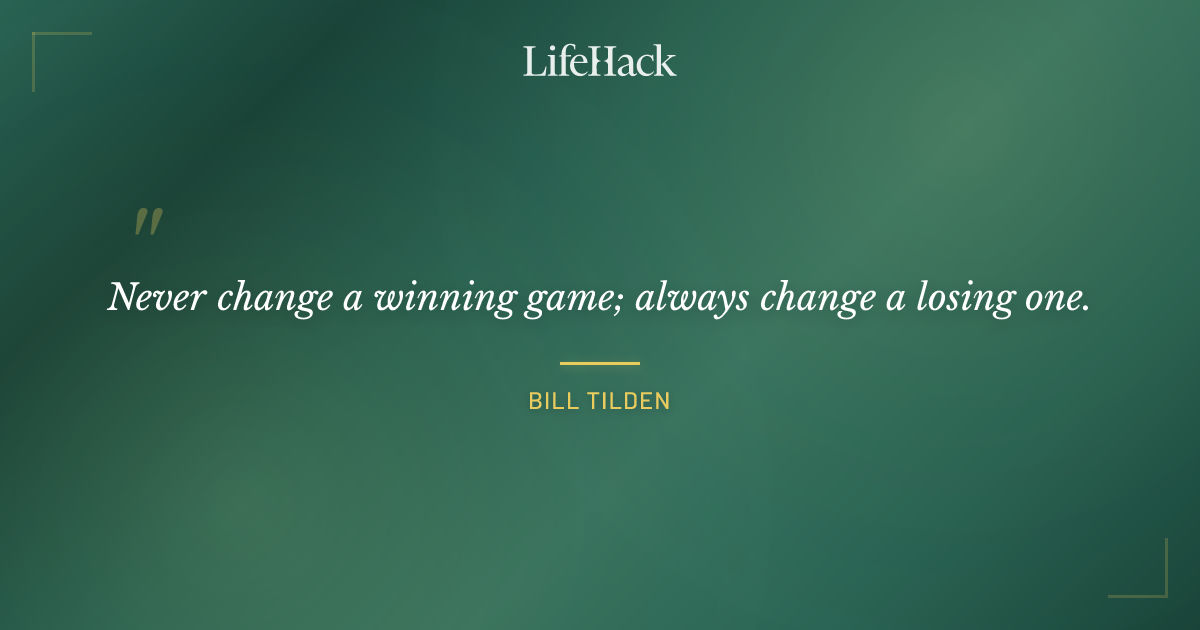 LifeHack

"

Never change a winning game; always change a losing one.

BILL TILDEN